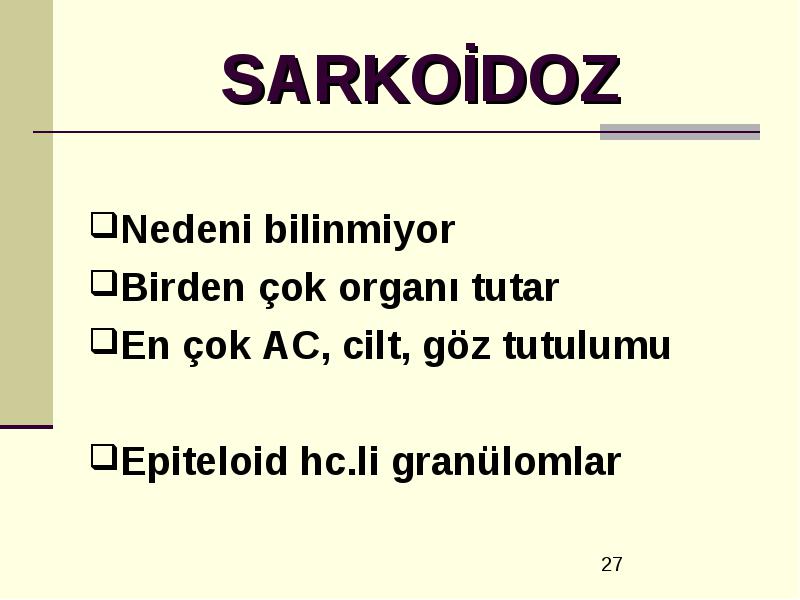 SARKOİDOZ

❑Nedeni bilinmiyor
❑Birden çok organı tutar
❑En çok AC, cilt, göz tutulumu

❑Epiteloid hc.li granülomlar

27